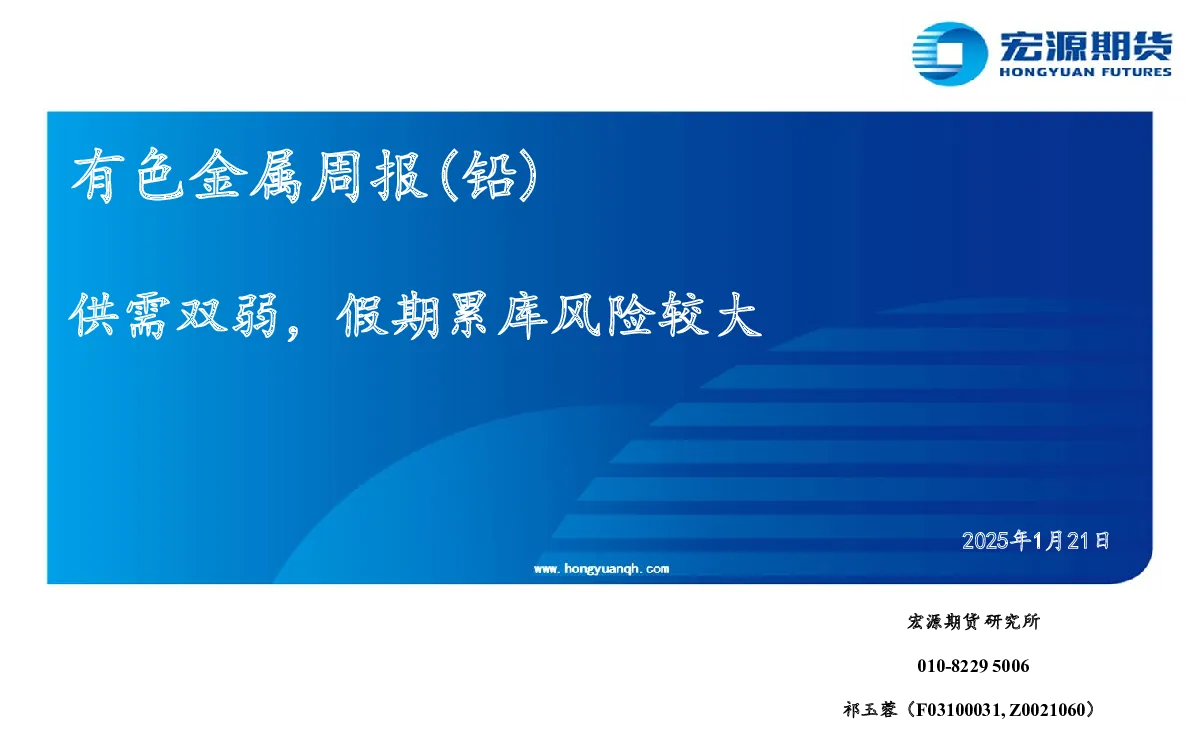 宏源期货
HONGYUAN FUTURES

有色金属周报(铅)

供需双弱，假期累库风险较大

2025年1月21日

www.hongyuanqh.com

宏源期货研究所

010-8229 5006

祁玉蓉（F03100031, Z0021060）